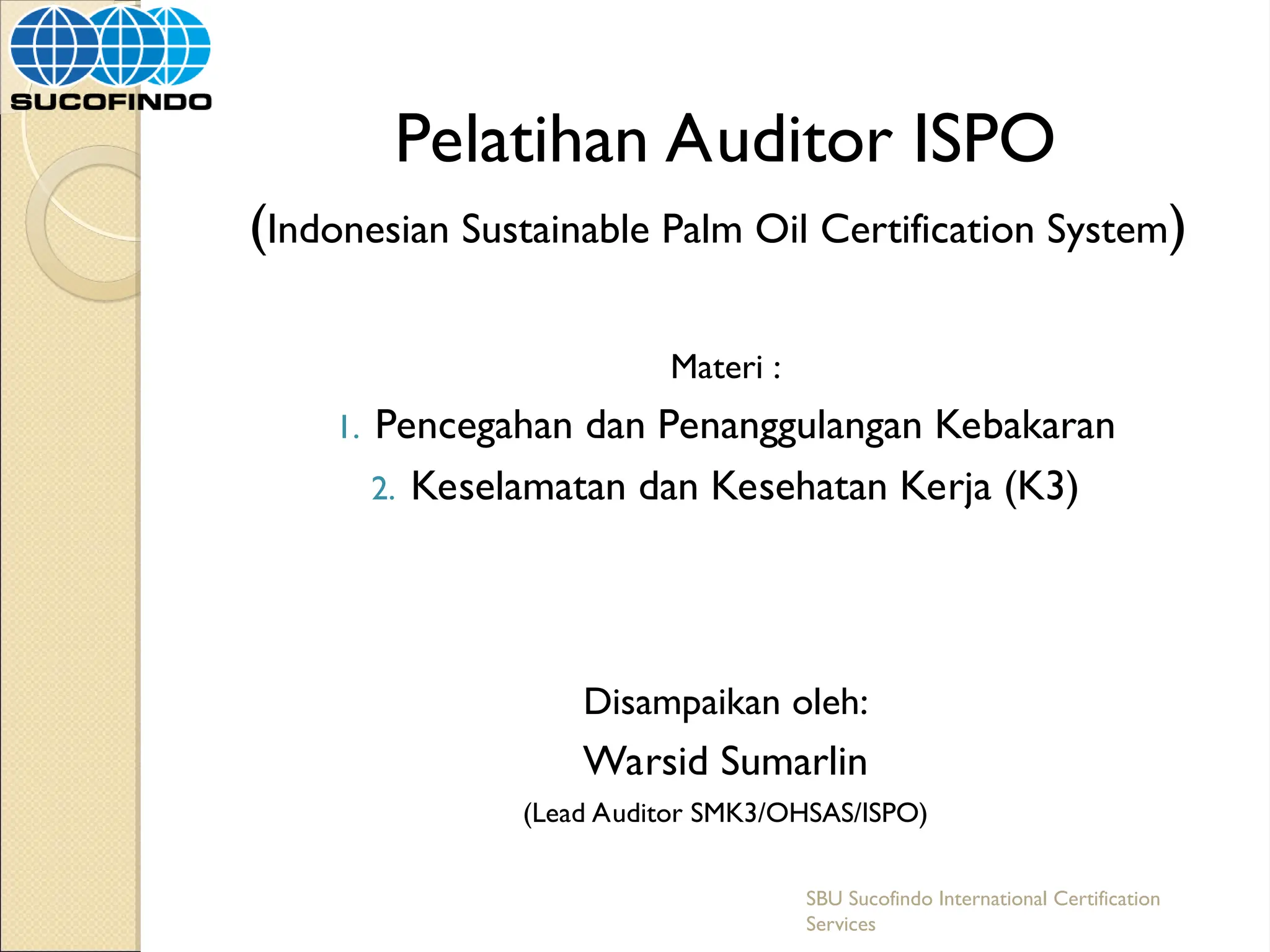 SUCOFINDO

Pelatihan Auditor ISPO

(Indonesian Sustainable Palm Oil Certification System)

Materi :

1. Pencegahan dan Penanggulangan Kebakaran
2. Keselamatan dan Kesehatan Kerja (K3)

Disampaikan oleh:

Warsid Sumarlin

(Lead Auditor SMK3/OHSAS/ISPO)

SBU Sucofindo International Certification Services